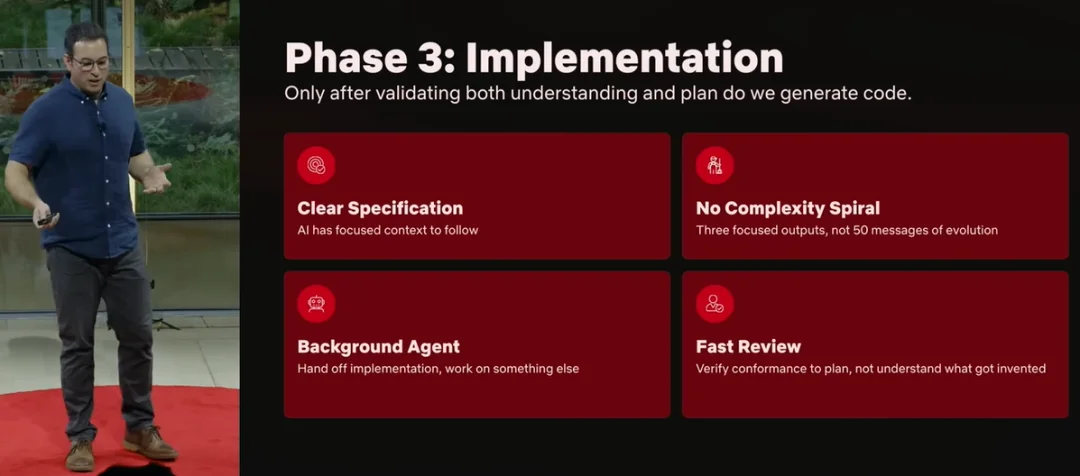 Phase 3: Implementation

Only after validating both understanding and plan do we generate code.

Clear Specification
AI has focused context to follow

No Complexity Spiral
Three focused outputs, not 50 messages of evolution

Background Agent
Hand off implementation, work on something else

Fast Review
Verify conformance to plan, not understand what got invented